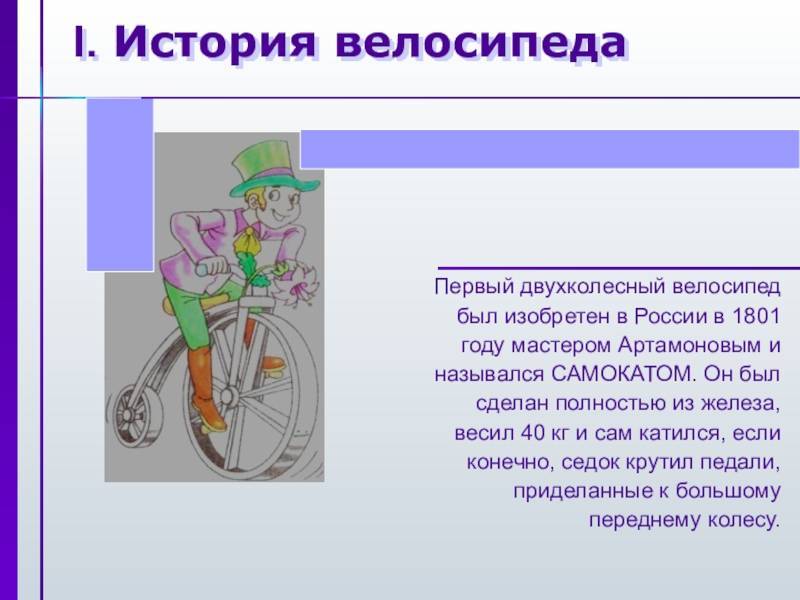 I. История велосипеда

Первый двухколесный велосипед был изобретен в России в 1801 году мастером Артамоновым и назывался САМОКАТОМ. Он был сделан полностью из железа, весил 40 кг и сам катился, если конечно, седок крутил педали, приделанные к большому переднему колесу.